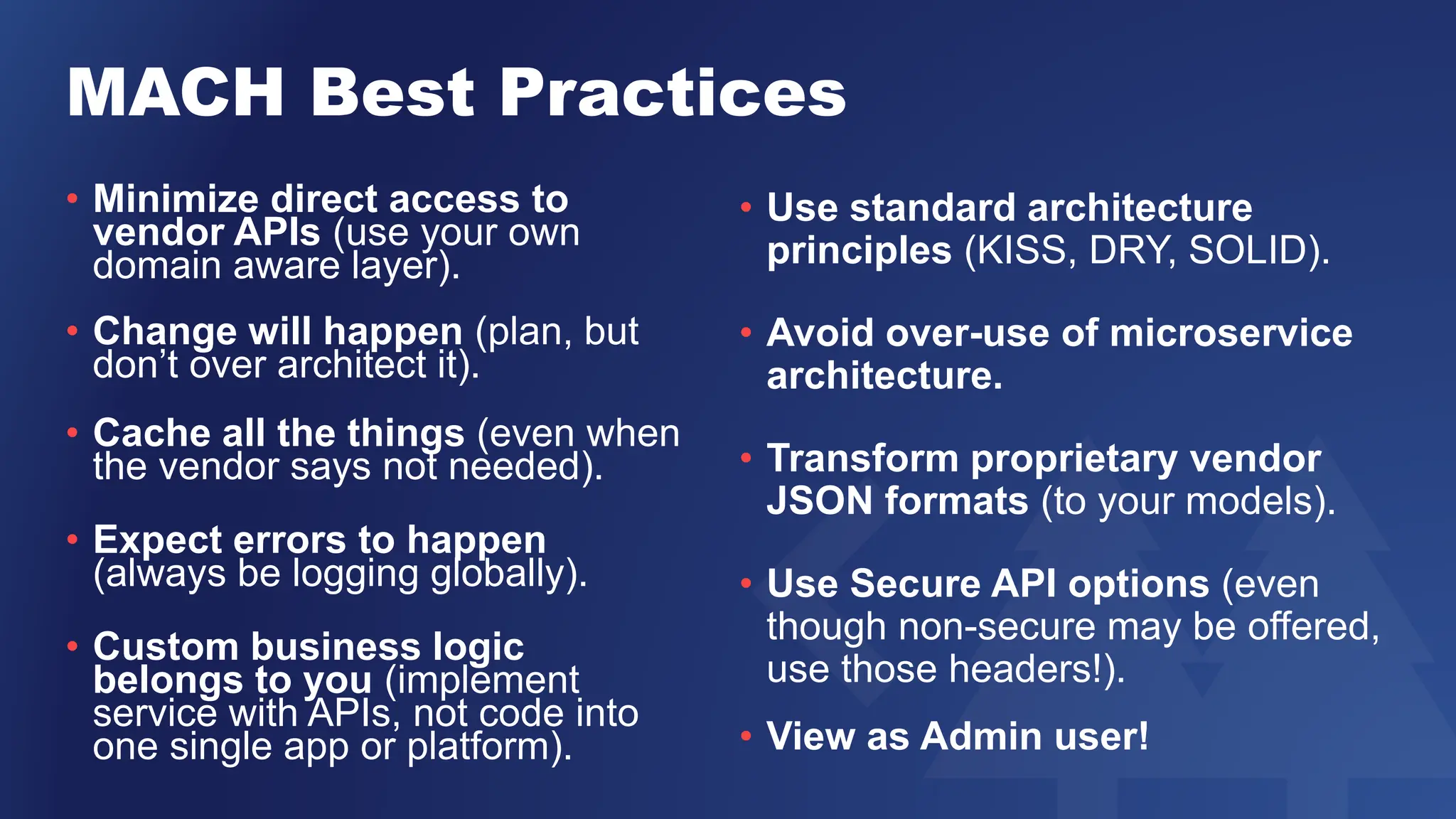 MACH Best Practices

• Minimize direct access to vendor APIs (use your own domain aware layer).

• Change will happen (plan, but don't over architect it).

• Cache all the things (even when the vendor says not needed).

• Expect errors to happen (always be logging globally).

• Custom business logic belongs to you (implement service with APIs, not code into one single app or platform).

• Use standard architecture principles (KISS, DRY, SOLID).

• Avoid over-use of microservice architecture.

• Transform proprietary vendor JSON formats (to your models).

• Use Secure API options (even though non-secure may be offered, use those headers!).

• View as Admin user!